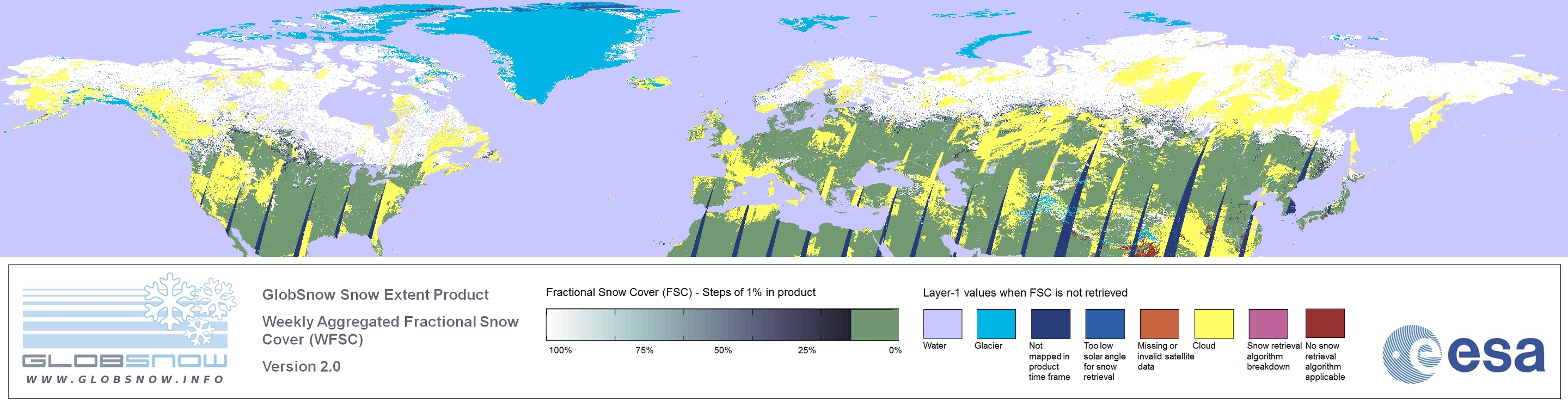 GLOBSNOW
WWW.GLOBSNOW.INFO

GlobSnow Snow Extent Product

Weekly Aggregated Fractional Snow Cover (WFSC)

Version 2.0

Fractional Snow Cover (FSC) - Steps of 1% in product

100% 75% 50% 25% 0%

Layer-1 values when FSC is not retrieved

Water

Glacier

Not mapped in product time frame

Too low solar angle for snow retrieval

Missing or invalid satellite data

Cloud

Snow retrieval algorithm breakdown

No snow retrieval algorithm applicable

esa